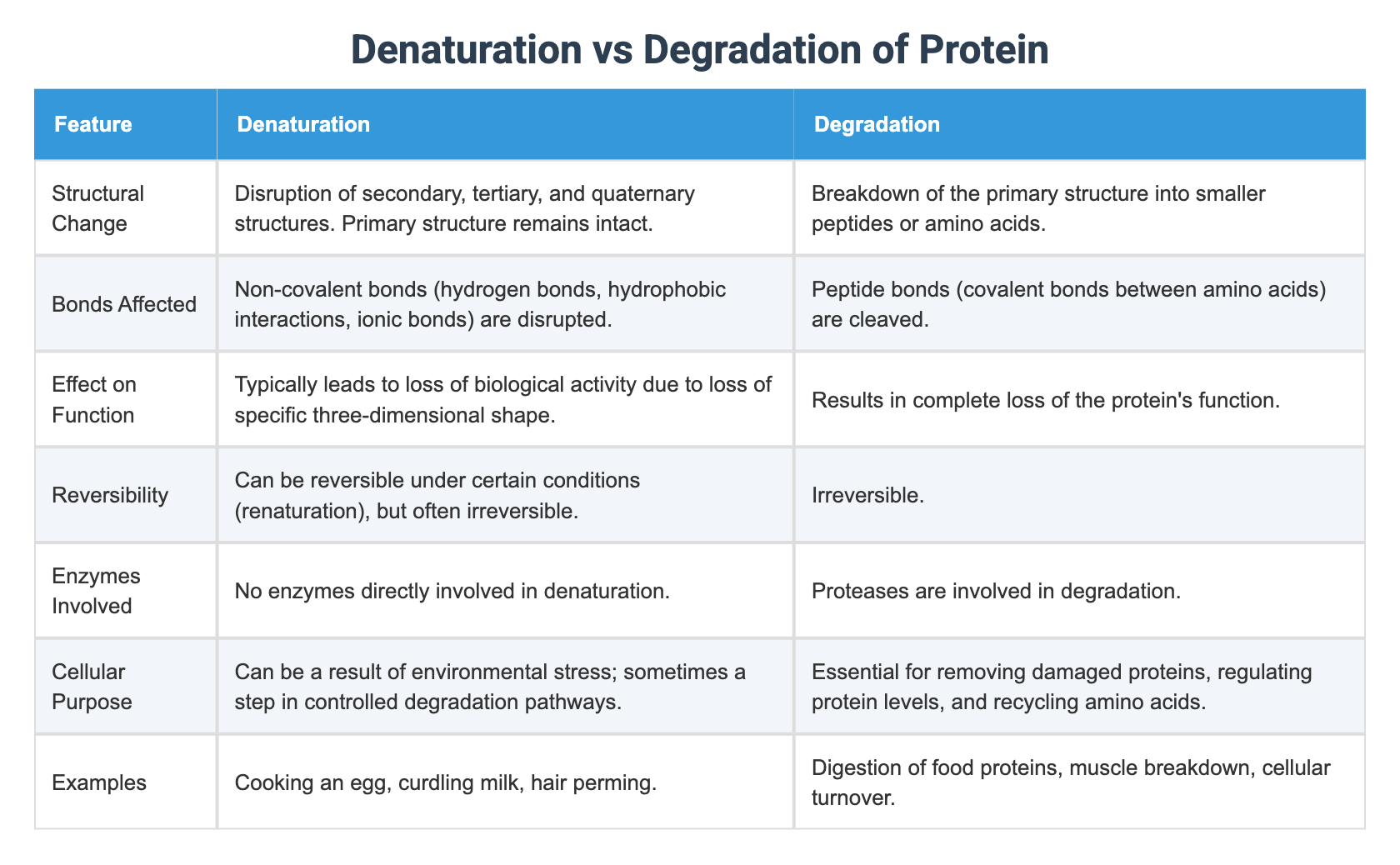 Denaturation vs Degradation of Protein

| Feature | Denaturation | Degradation |
|---|---|---|
| Structural Change | Disruption of secondary, tertiary, and quaternary structures. Primary structure remains intact. | Breakdown of the primary structure into smaller peptides or amino acids. |
| Bonds Affected | Non-covalent bonds (hydrogen bonds, hydrophobic interactions, ionic bonds) are disrupted. | Peptide bonds (covalent bonds between amino acids) are cleaved. |
| Effect on Function | Typically leads to loss of biological activity due to loss of specific three-dimensional shape. | Results in complete loss of the protein's function. |
| Reversibility | Can be reversible under certain conditions (renaturation), but often irreversible. | Irreversible. |
| Enzymes Involved | No enzymes directly involved in denaturation. | Proteases are involved in degradation. |
| Cellular Purpose | Can be a result of environmental stress; sometimes a step in controlled degradation pathways. | Essential for removing damaged proteins, regulating protein levels, and recycling amino acids. |
| Examples | Cooking an egg, curdling milk, hair perming. | Digestion of food proteins, muscle breakdown, cellular turnover. |